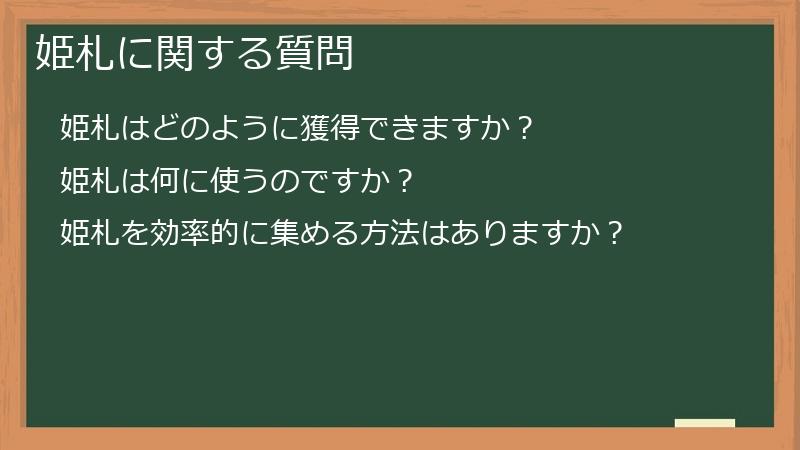 姫札に関する質問

姫札はどのように獲得できますか？

姫札は何に使うのですか？

姫札を効率的に集める方法はありますか？